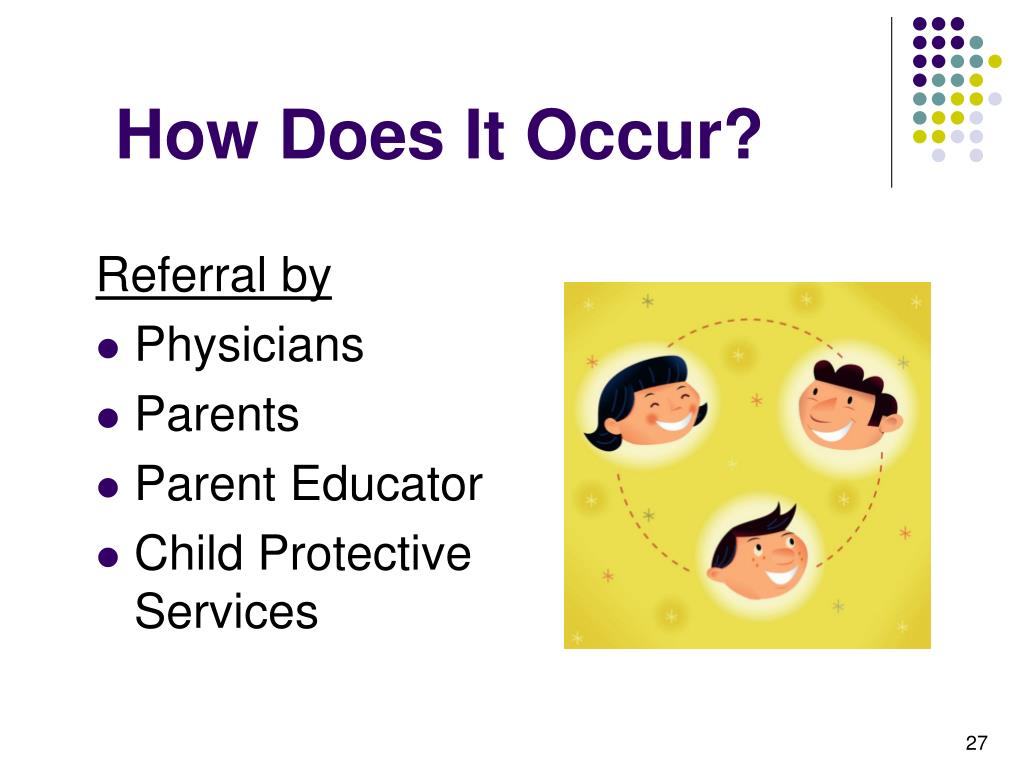 How Does It Occur?

Referral by

- Physicians
- Parents
- Parent Educator
- Child Protective Services

27